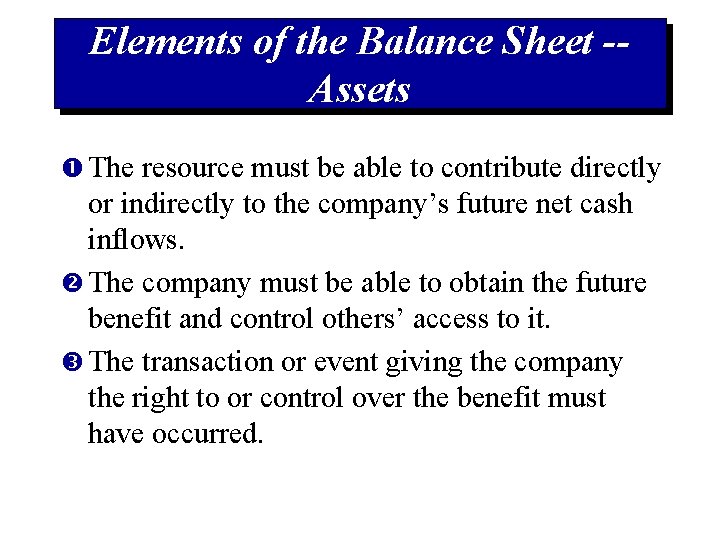 Elements of the Balance Sheet -- Assets

❶ The resource must be able to contribute directly or indirectly to the company’s future net cash inflows.

❷ The company must be able to obtain the future benefit and control others’ access to it.

❸ The transaction or event giving the company the right to or control over the benefit must have occurred.